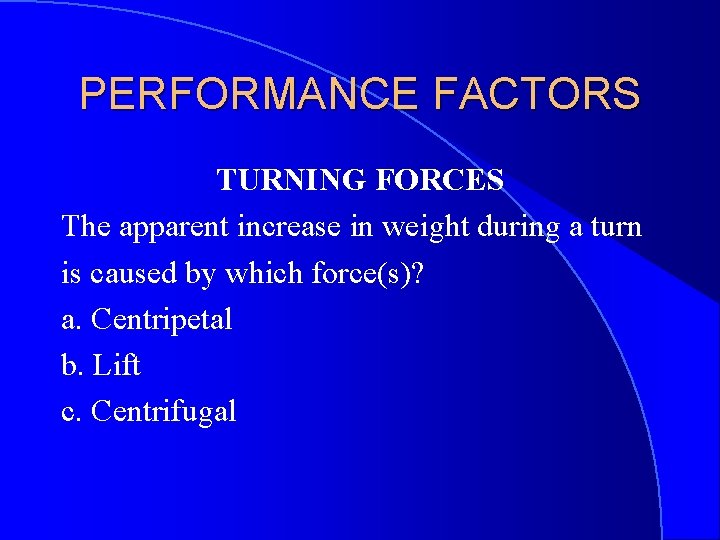 PERFORMANCE FACTORS

TURNING FORCES

The apparent increase in weight during a turn is caused by which force(s)?

a. Centripetal

b. Lift

c. Centrifugal